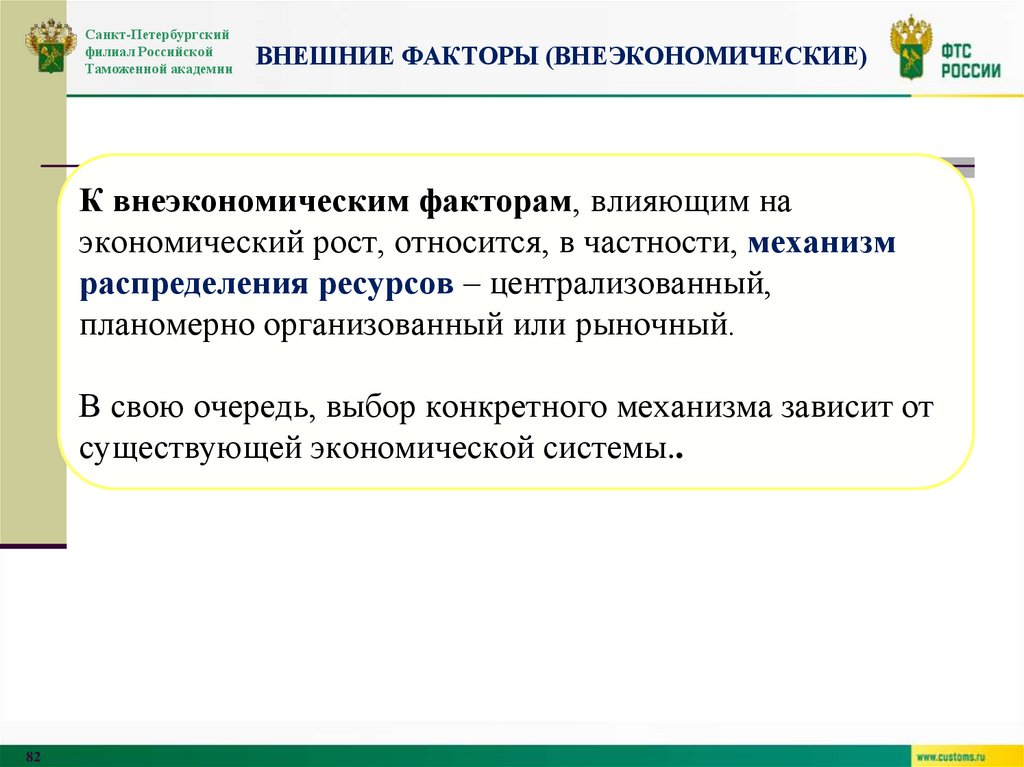 Санкт-Петербургский филиал Российской Таможенной академии

ВНЕШНИЕ ФАКТОРЫ (ВНЕЭКОНОМИЧЕСКИЕ)

ФТС РОССИИ

К внеэкономическим факторам, влияющим на экономический рост, относится, в частности, механизм распределения ресурсов – централизованный, планомерно организованный или рыночный.

В свою очередь, выбор конкретного механизма зависит от существующей экономической системы..

82

www.customs.ru